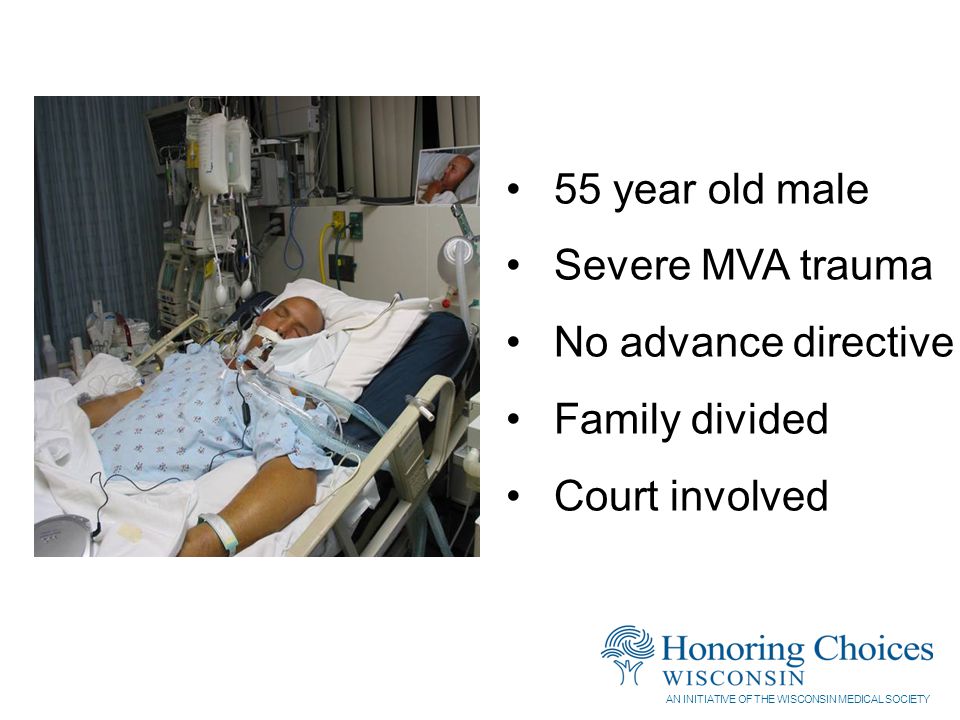 • 55 year old male
• Severe MVA trauma
• No advance directive
• Family divided
• Court involved

Honoring Choices
WISCONSIN
AN INITIATIVE OF THE WISCONSIN MEDICAL SOCIETY